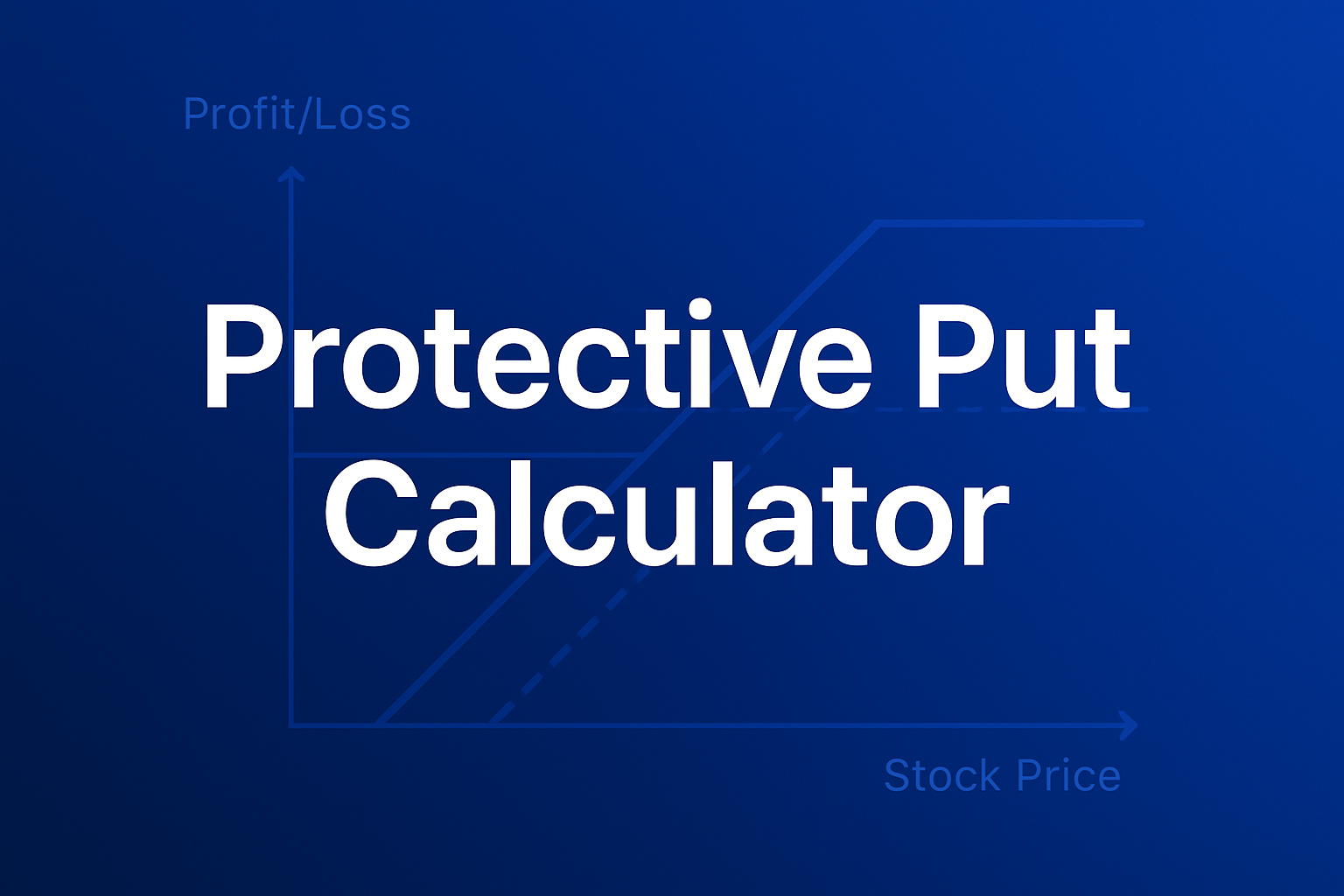 Profit/Loss

Protective Put Calculator

Stock Price